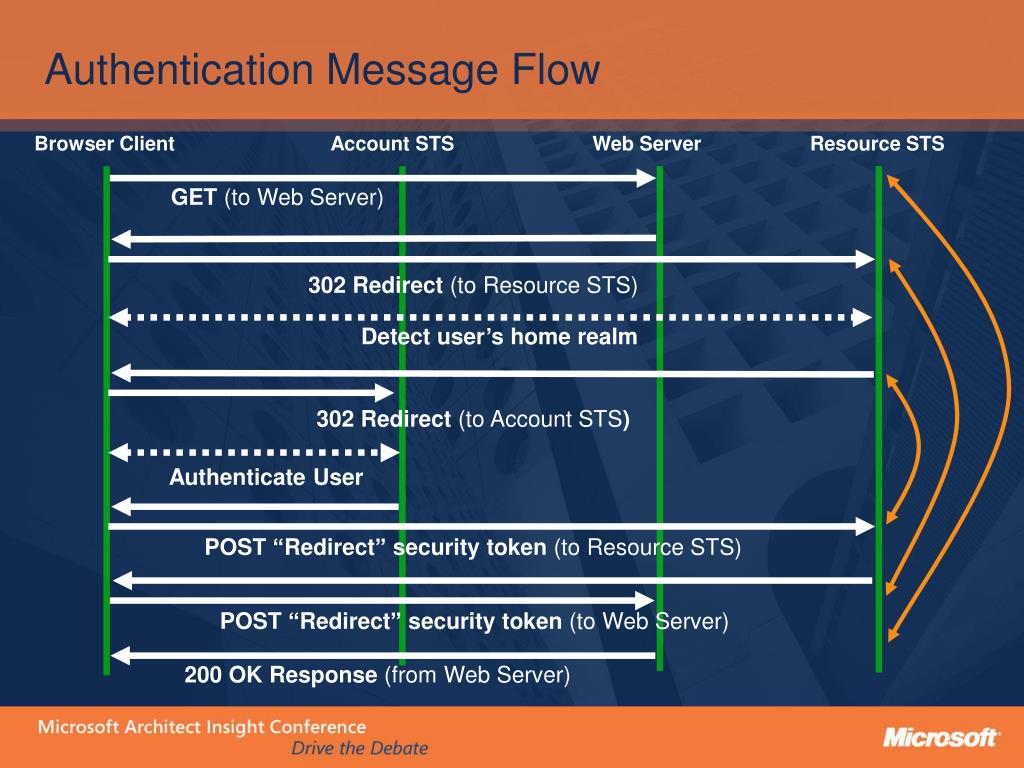 Authentication Message Flow

Browser Client

Account STS

Web Server

Resource STS

GET (to Web Server)

302 Redirect (to Resource STS)

Detect user’s home realm

302 Redirect (to Account STS)

Authenticate User

POST “Redirect” security token (to Resource STS)

POST “Redirect” security token (to Web Server)

200 OK Response (from Web Server)

Microsoft Architect Insight Conference

Drive the Debate

Microsoft